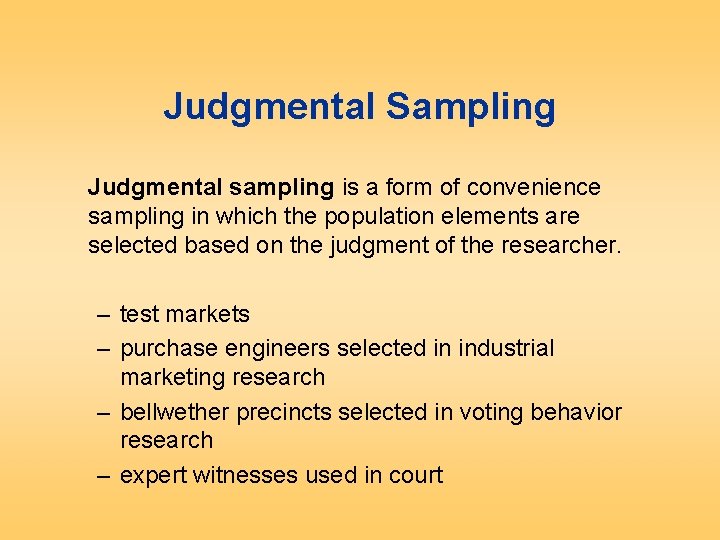 Judgmental Sampling

Judgmental sampling is a form of convenience sampling in which the population elements are selected based on the judgment of the researcher.

– test markets
– purchase engineers selected in industrial marketing research
– bellwether precincts selected in voting behavior research
– expert witnesses used in court